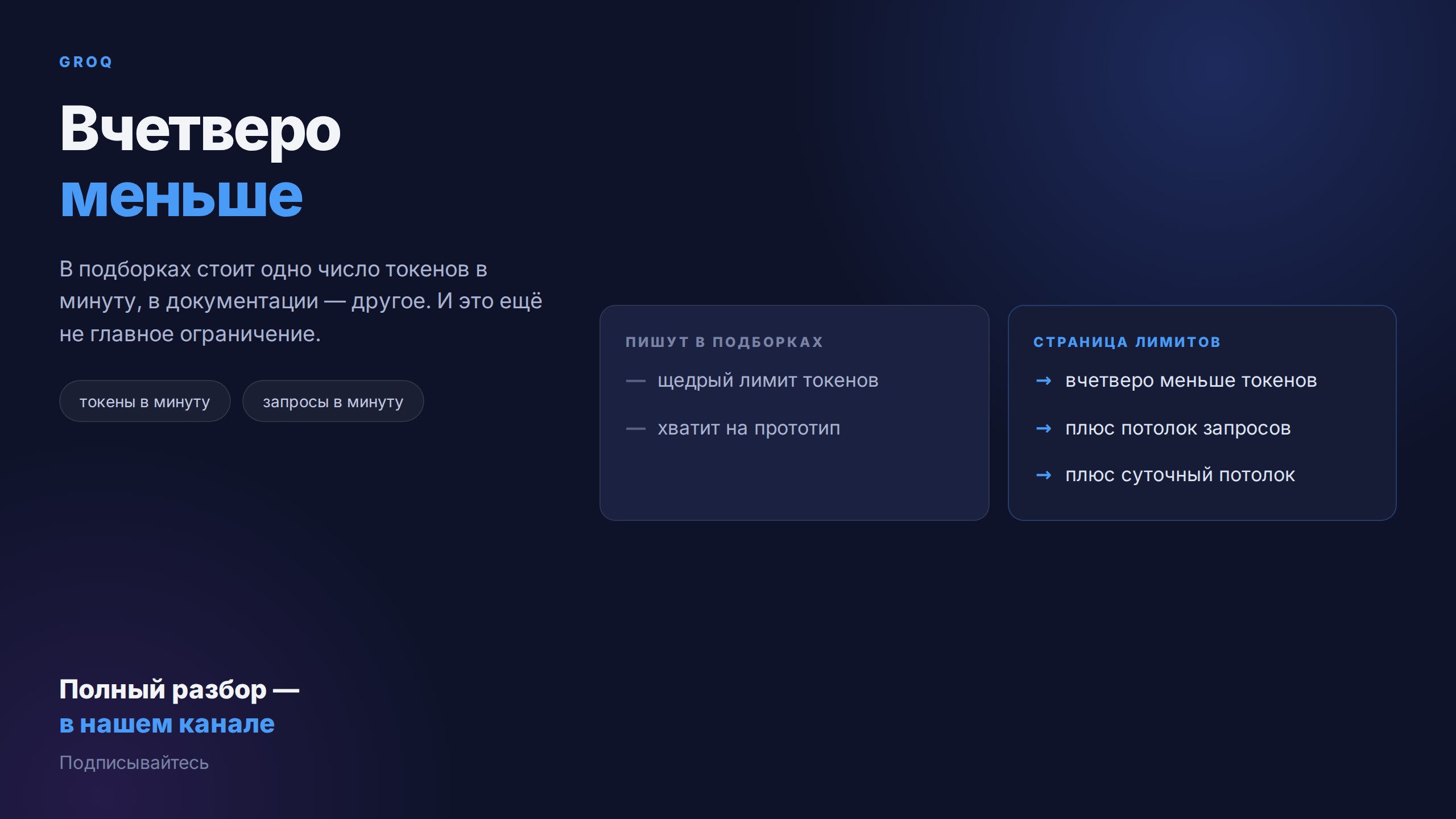 GROQ

Вчетверо
меньше

В подборках стоит одно число токенов в минуту, в документации — другое. И это ещё не главное ограничение.

токены в минуту

запросы в минуту

ПИШУТ В ПОДБОРКАХ

- щедрый лимит токенов

- хватит на прототип

СТРАНИЦА ЛИМИТОВ

→ вчетверо меньше токенов

→ плюс потолок запросов

→ плюс суточный потолок

Полный разбор —
в нашем канале

Подписывайтесь